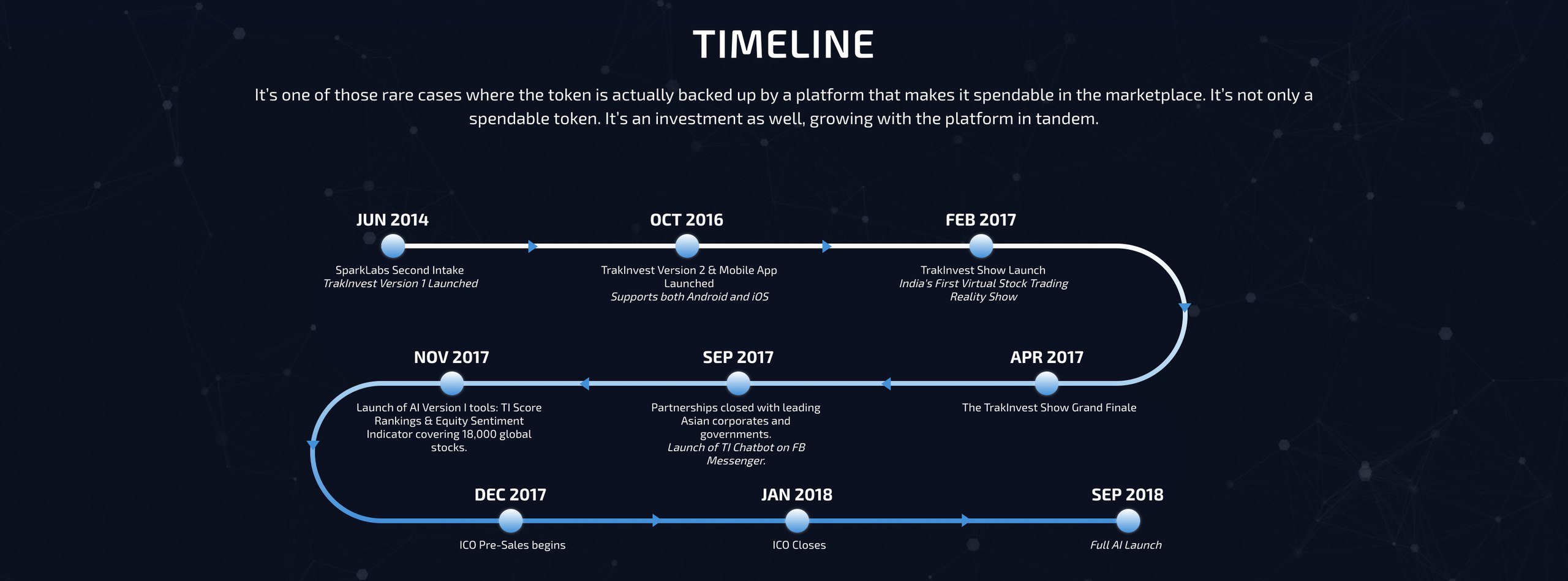 TIMELINE

It's one of those rare cases where the token is actually backed up by a platform that makes it spendable in the marketplace. It's not only a spendable token. It's an investment as well, growing with the platform in tandem.

JUN 2014
SparkLabs Second Intake
TrakInvest Version 1 Launched

OCT 2016
TrakInvest Version 2 & Mobile App Launched
Supports both Android and iOS

FEB 2017
TrakInvest Show Launch
India's First Virtual Stock Trading Reality Show

APR 2017
The TrakInvest Show Grand Finale

SEP 2017
Partnerships closed with leading Asian corporates and governments.
Launch of TI Chatbot on FB Messenger.

NOV 2017
Launch of AI Version I tools: TI Score Rankings & Equity Sentiment Indicator covering 18,000 global stocks.

DEC 2017
ICO Pre-Sales begins

JAN 2018
ICO Closes

SEP 2018
Full AI Launch